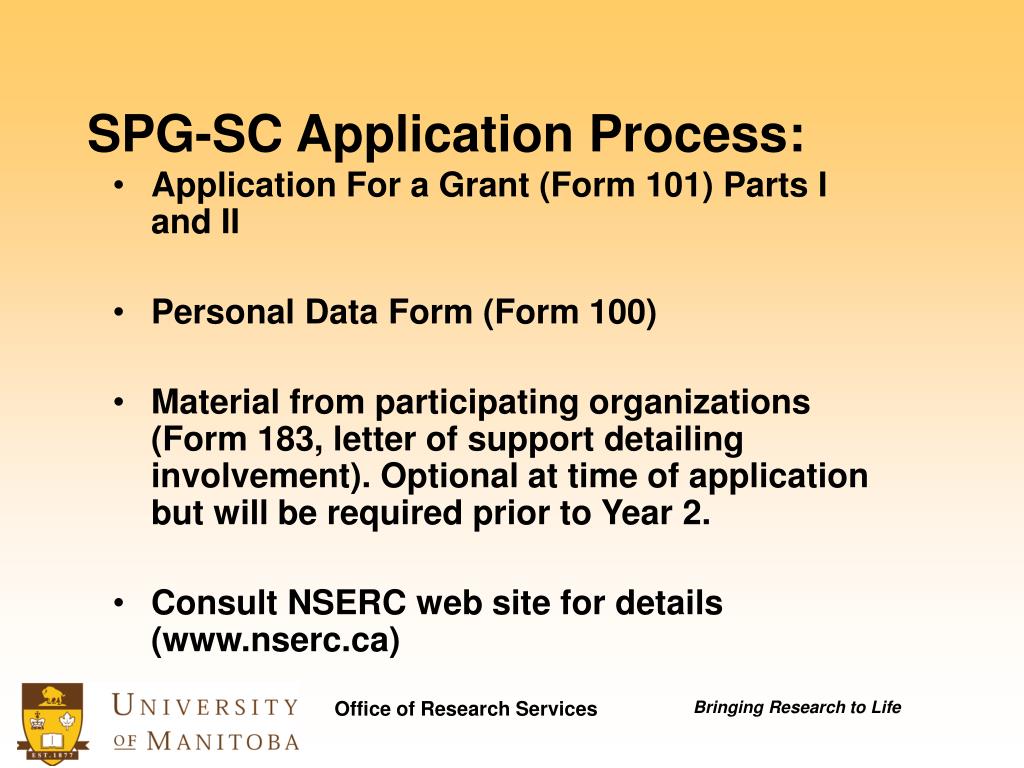 SPG-SC Application Process:

• Application For a Grant (Form 101) Parts I and II

• Personal Data Form (Form 100)

• Material from participating organizations (Form 183, letter of support detailing involvement). Optional at time of application but will be required prior to Year 2.

• Consult NSERC web site for details (www.nserc.ca)

EST. 1877

UNIVERSITY OF MANITOBA

Office of Research Services

Bringing Research to Life